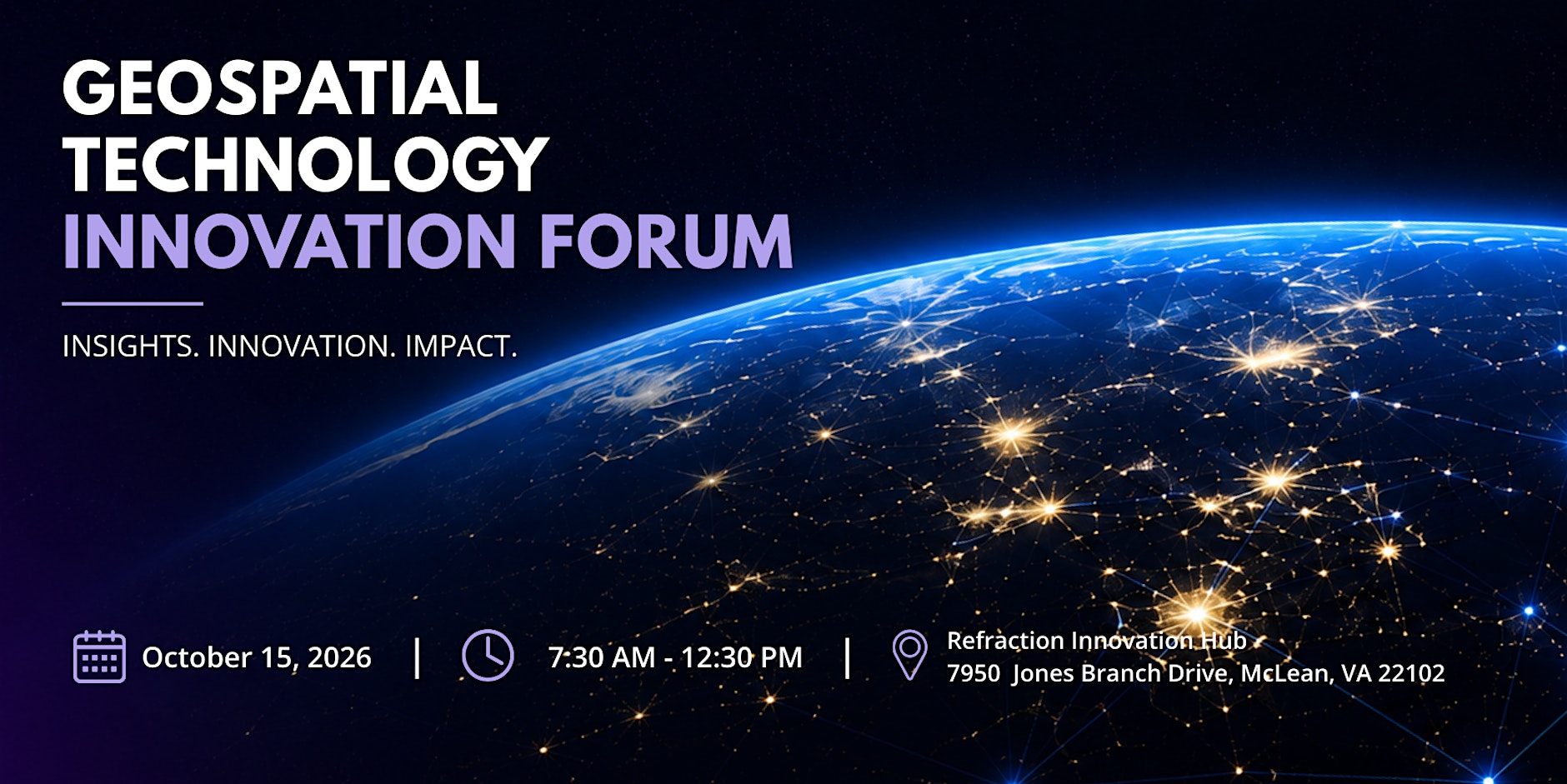 GEOSPATIAL TECHNOLOGY INNOVATION FORUM

INSIGHTS. INNOVATION. IMPACT.

October 15, 2026 | 7:30 AM - 12:30 PM | Refraction Innovation Hub
7950 Jones Branch Drive, McLean, VA 22102